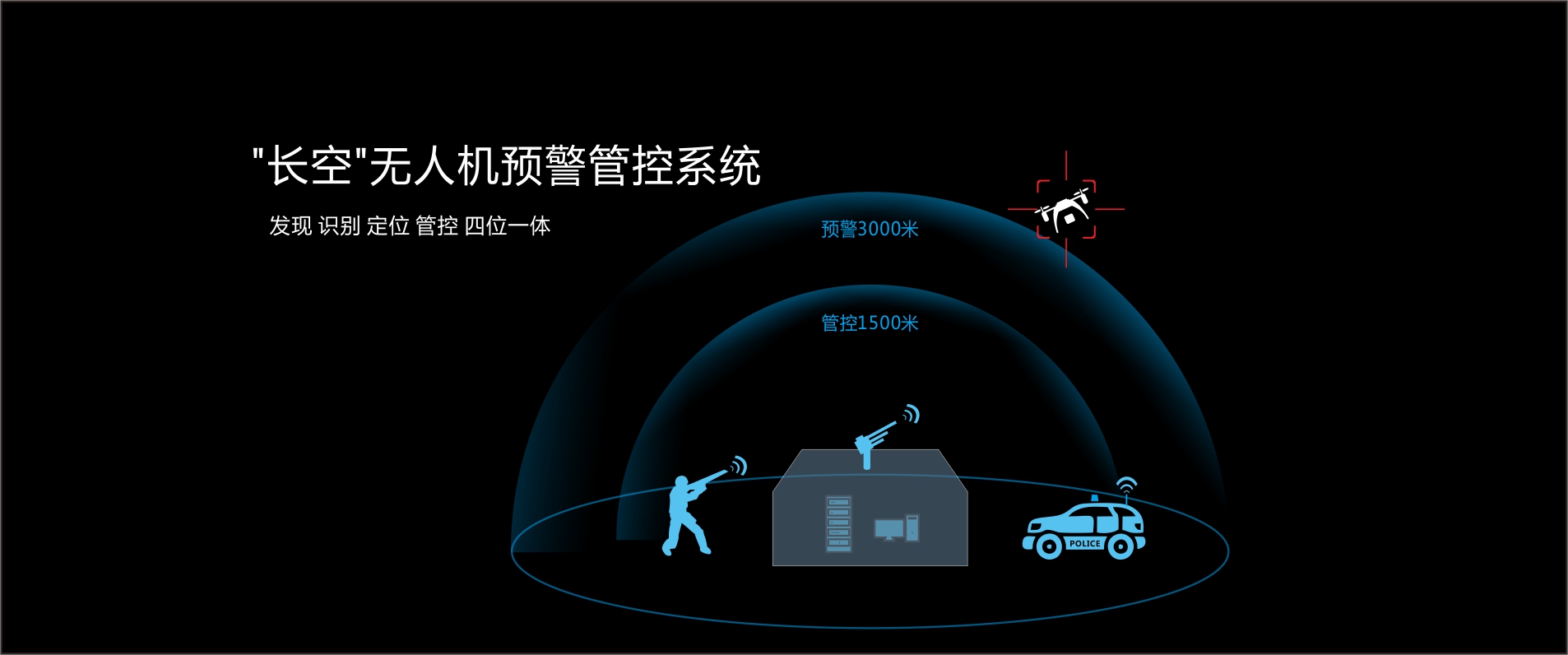 "长空"无人机预警管控系统

发现 识别 定位 管控 四位一体

预警3000米

管控1500米

POLICE